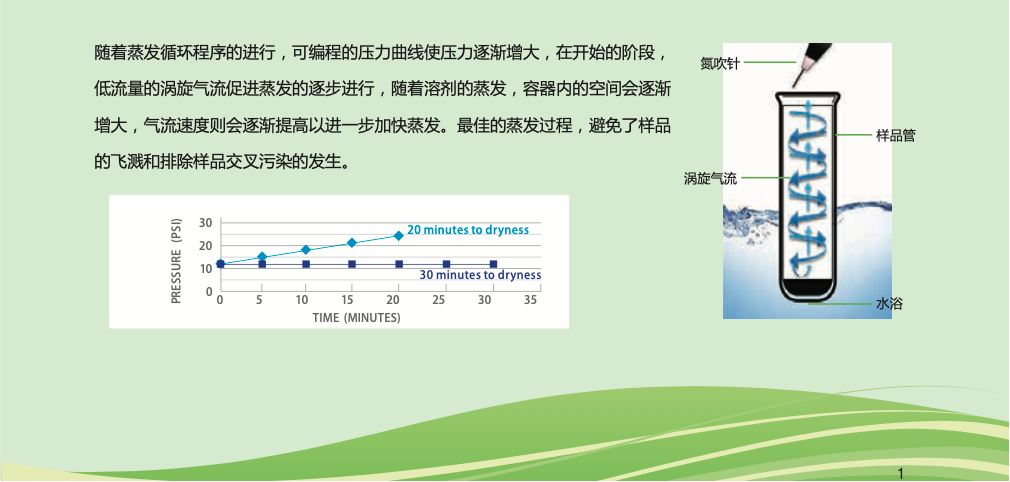 随着蒸发循环程序的进行，可编程的压力曲线使压力逐渐增大，在开始的阶段，低流量的涡旋气流促进蒸发的逐步进行，随着溶剂的蒸发，容器内的空间会逐渐增大，气流速度则会逐渐提高以进一步加快蒸发。最佳的蒸发过程，避免了样品的飞溅和排除样品交叉污染的发生。

PRESSURE (PSI)
30
20
10
0
20 minutes to dryness
30 minutes to dryness
0 5 10 15 20 25 30 35
TIME (MINUTES)

氮吹针
样品管
涡旋气流
水浴

1